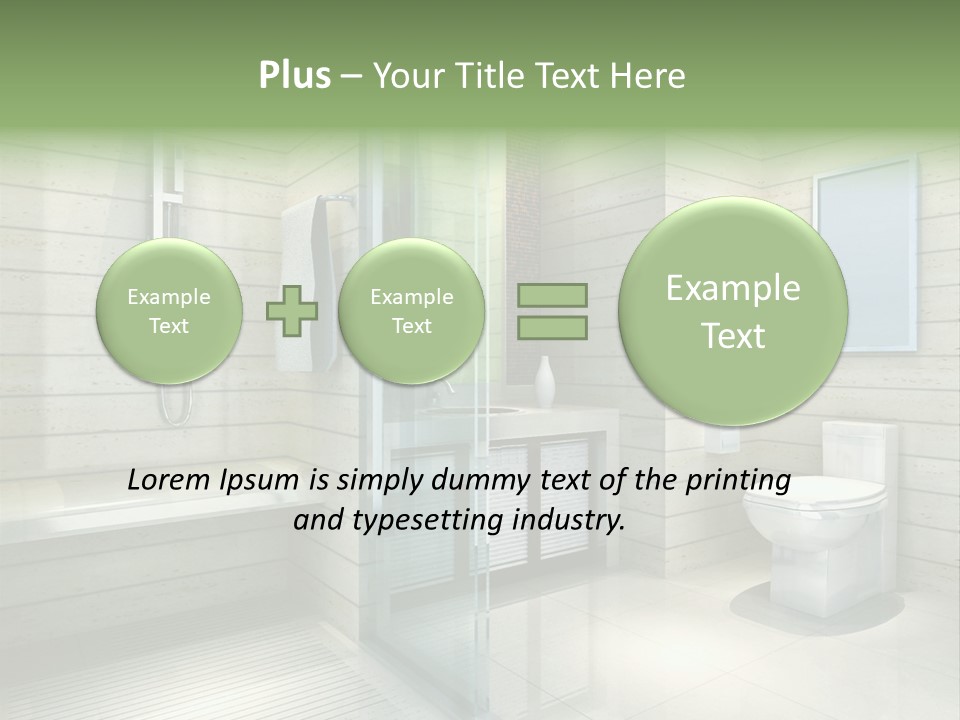 Plus – Your Title Text Here

Example Text

Example Text

Example Text

Lorem Ipsum is simply dummy text of the printing and typesetting industry.